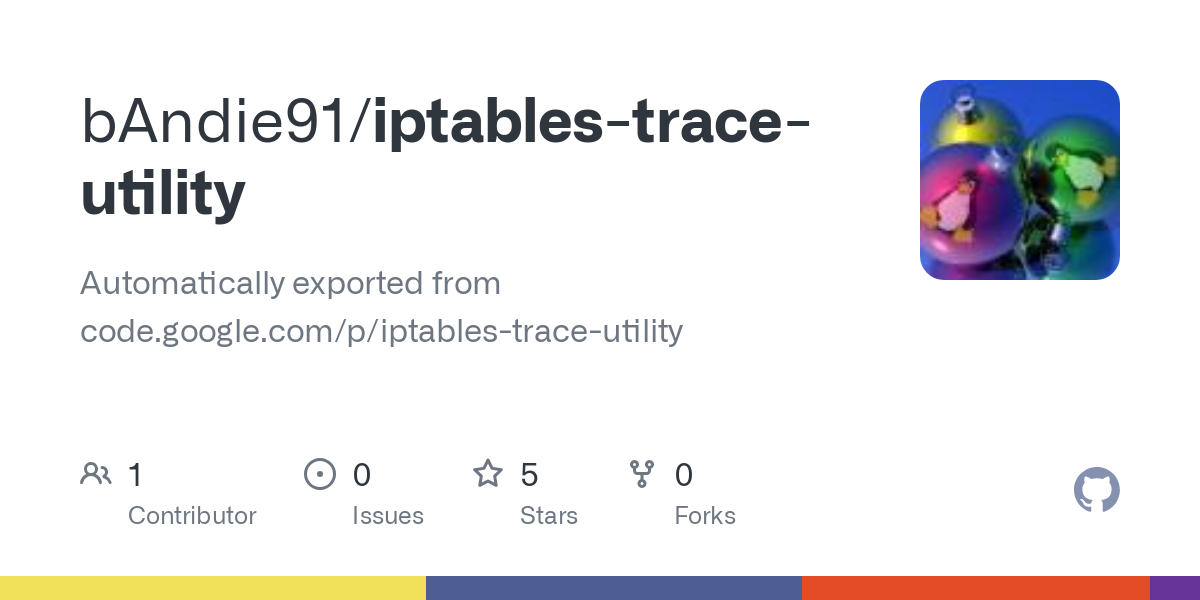 bAndie91/iptables-trace-utility

Automatically exported from code.google.com/p/iptables-trace-utility

1
Contributor

0
Issues

5
Stars

0
Forks